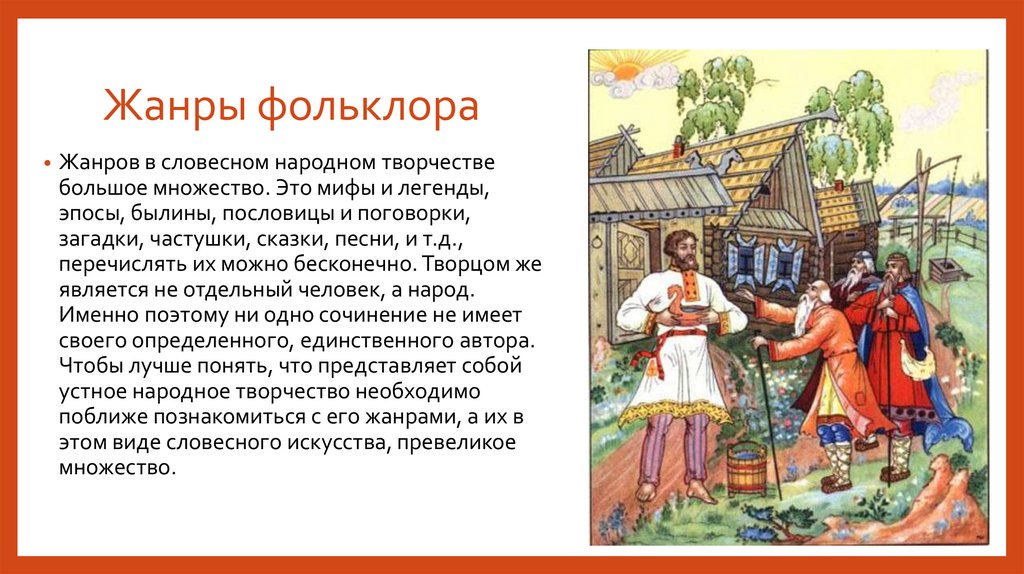 Жанры фольклора

• Жанров в словесном народном творчестве большое множество. Это мифы и легенды, эпосы, былины, пословицы и поговорки, загадки, частушки, сказки, песни, и т.д., перечислять их можно бесконечно. Творцом же является не отдельный человек, а народ. Именно поэтому ни одно сочинение не имеет своего определенного, единственного автора. Чтобы лучше понять, что представляет собой устное народное творчество необходимо поближе познакомиться с его жанрами, а их в этом виде словесного искусства, превеликое множество.